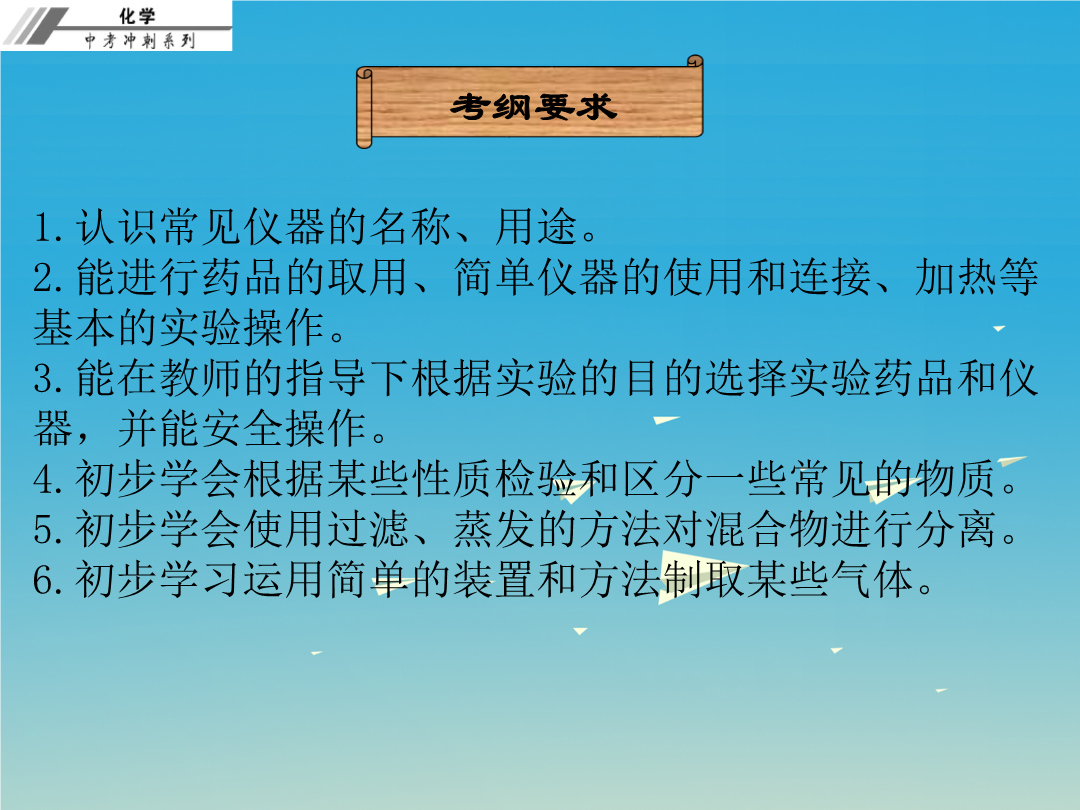 化学
中考冲刺系列

考纲要求

1.认识常见仪器的名称、用途。
2.能进行药品的取用、简单仪器的使用和连接、加热等基本的实验操作。
3.能在教师的指导下根据实验的目的选择实验药品和仪器，并能安全操作。
4.初步学会根据某些性质检验和区分一些常见的物质。
5.初步学会使用过滤、蒸发的方法对混合物进行分离。
6.初步学习运用简单的装置和方法制取某些气体。